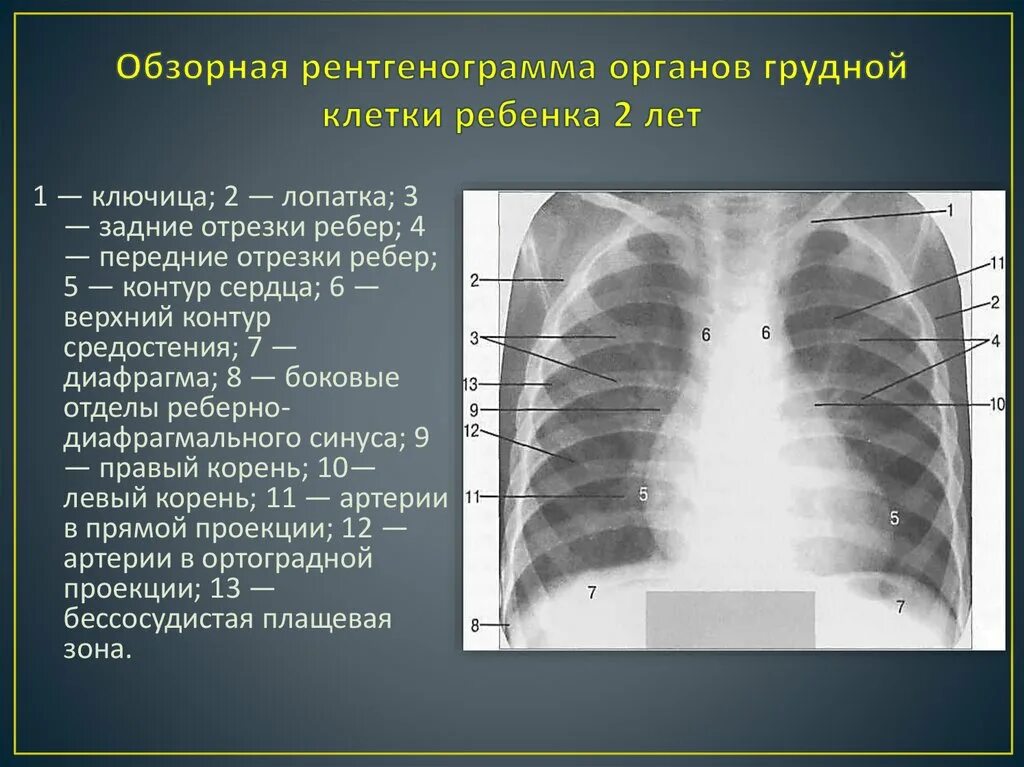 Обзорная рентгенограмма органов грудной клетки ребенка 2 лет

1 — ключица; 2 — лопатка; 3 — задние отрезки ребер; 4 — передние отрезки ребер; 5 — контур сердца; 6 — верхний контур средостения; 7 — диафрагма; 8 — боковые отделы реберно-диафрагмального синуса; 9 — правый корень; 10— левый корень; 11 — артерии в прямой проекции; 12 — артерии в ортоградной проекции; 13 — бессосудистая плащевая зона.

1
11
2
2
3
6
6
4
13
9
10
12
11
5
5
7
7
8